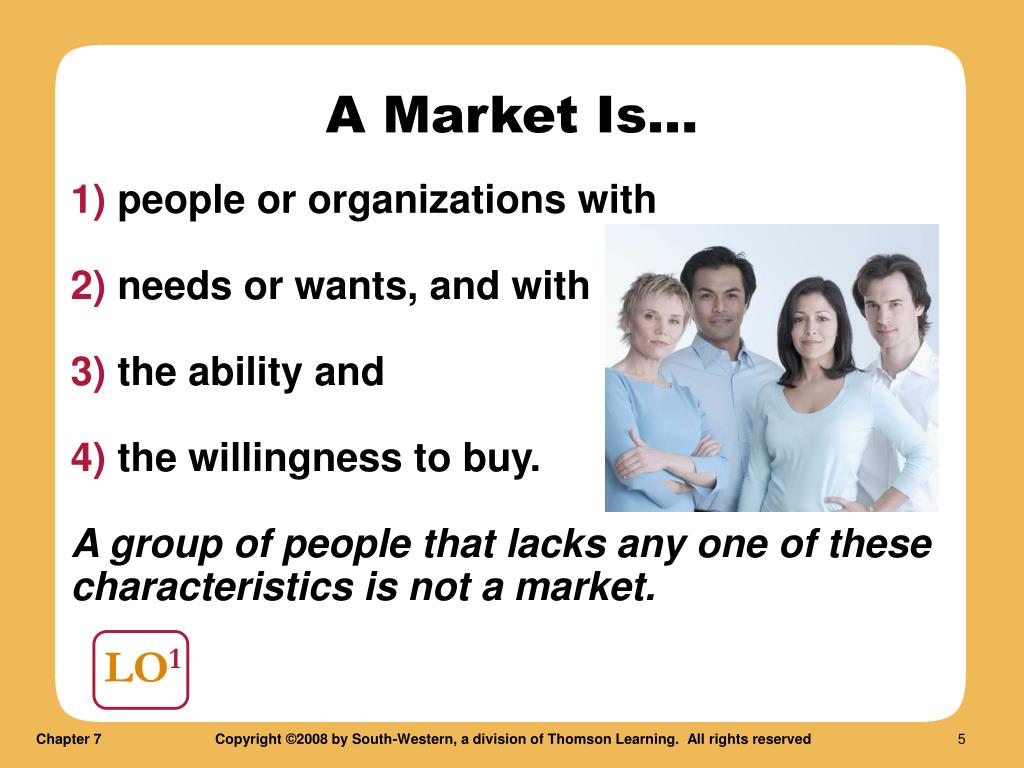 A Market Is…

1) people or organizations with

2) needs or wants, and with

3) the ability and

4) the willingness to buy.

A group of people that lacks any one of these characteristics is not a market.

LO$^1$

Chapter 7

Copyright ©2008 by South-Western, a division of Thomson Learning. All rights reserved

5